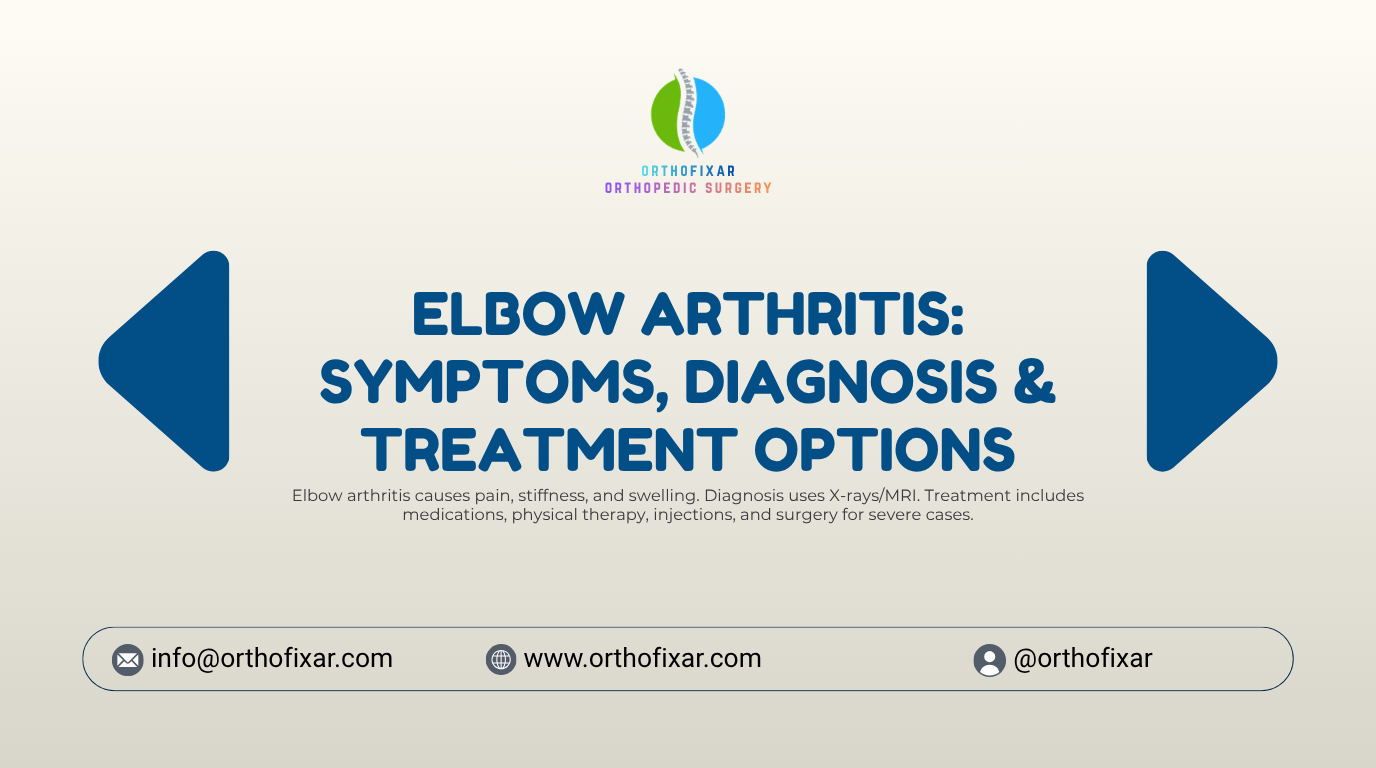 ORTHOFIXAR
ORTHOPEDIC SURGERY

ELBOW ARTHRITIS: SYMPTOMS, DIAGNOSIS & TREATMENT OPTIONS

Elbow arthritis causes pain, stiffness, and swelling. Diagnosis uses X-rays/MRI. Treatment includes medications, physical therapy, injections, and surgery for severe cases.

info@orthofixar.com
www.orthofixar.com
@orthofixar